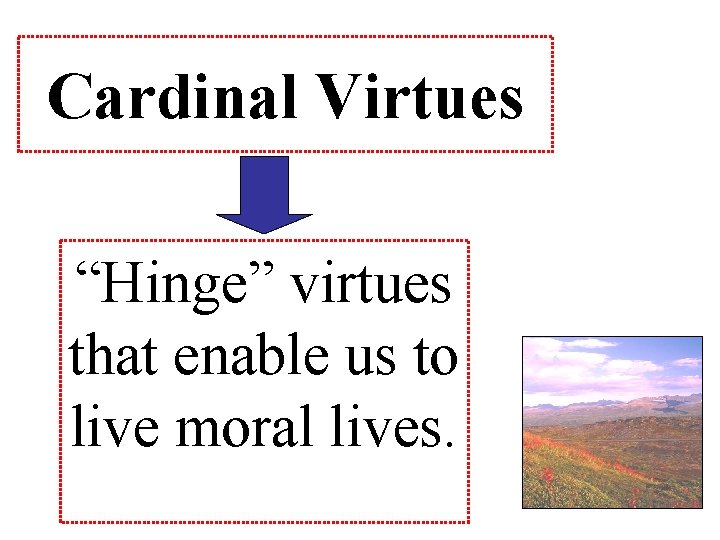 Cardinal Virtues

“Hinge” virtues that enable us to live moral lives.